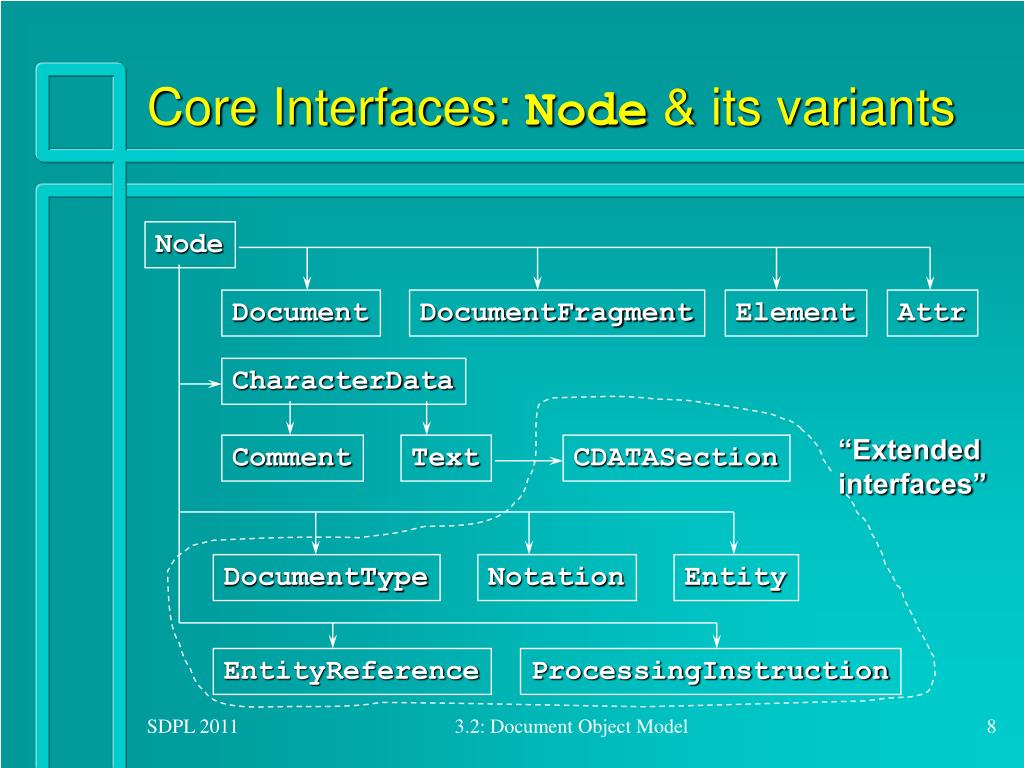 Core Interfaces: Node & its variants

Node

Document

DocumentFragment

Element

Attr

CharacterData

Comment

Text

CDATASection

“Extended interfaces”

DocumentType

Notation

Entity

EntityReference

ProcessingInstruction

SDPL 2011

3.2: Document Object Model

8